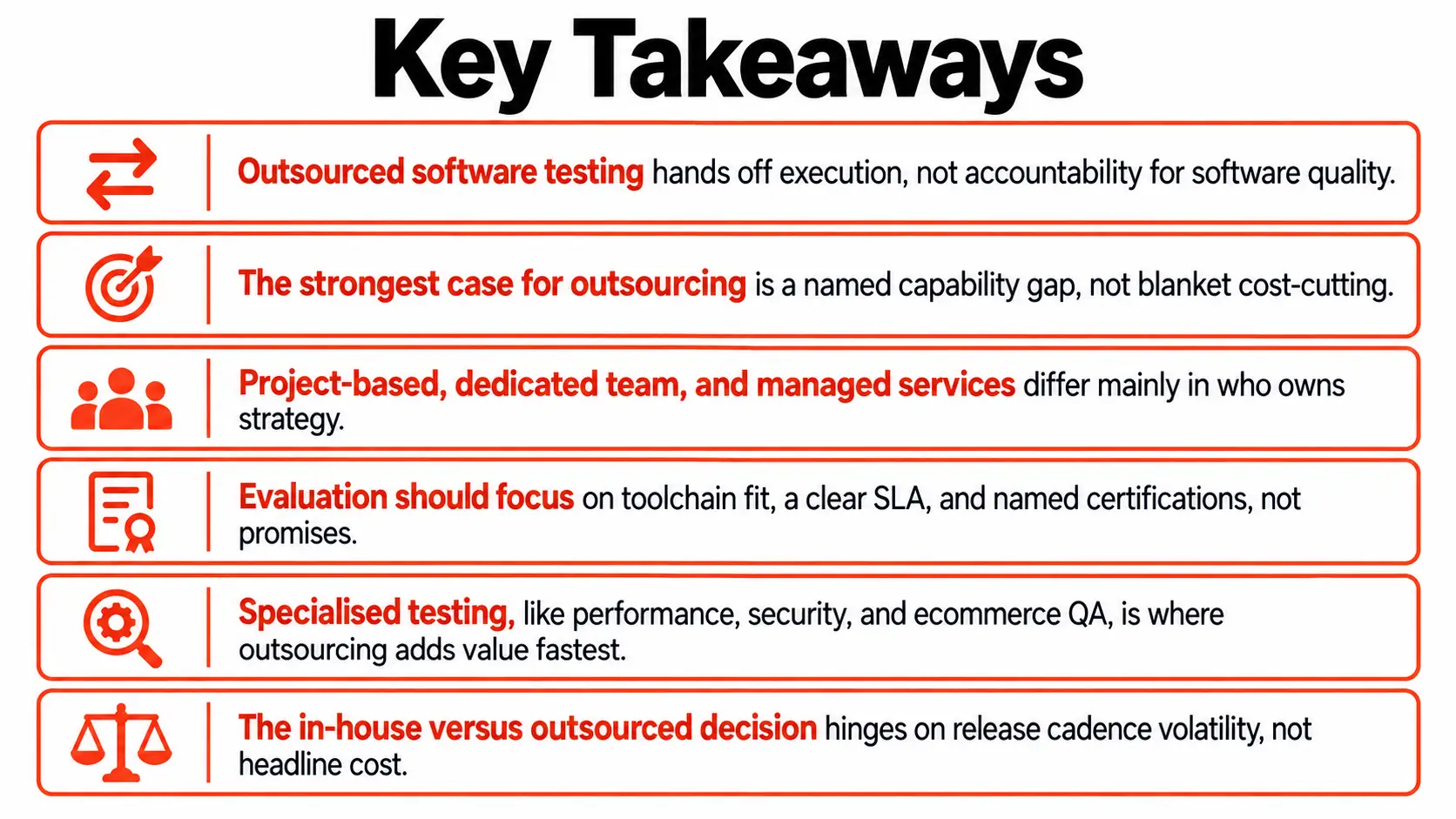 Key Takeaways

Outsourced software testing hands off execution, not accountability for software quality.

The strongest case for outsourcing is a named capability gap, not blanket cost-cutting.

Project-based, dedicated team, and managed services differ mainly in who owns strategy.

Evaluation should focus on toolchain fit, a clear SLA, and named certifications, not promises.

Specialised testing, like performance, security, and ecommerce QA, is where outsourcing adds value fastest.

The in-house versus outsourced decision hinges on release cadence volatility, not headline cost.